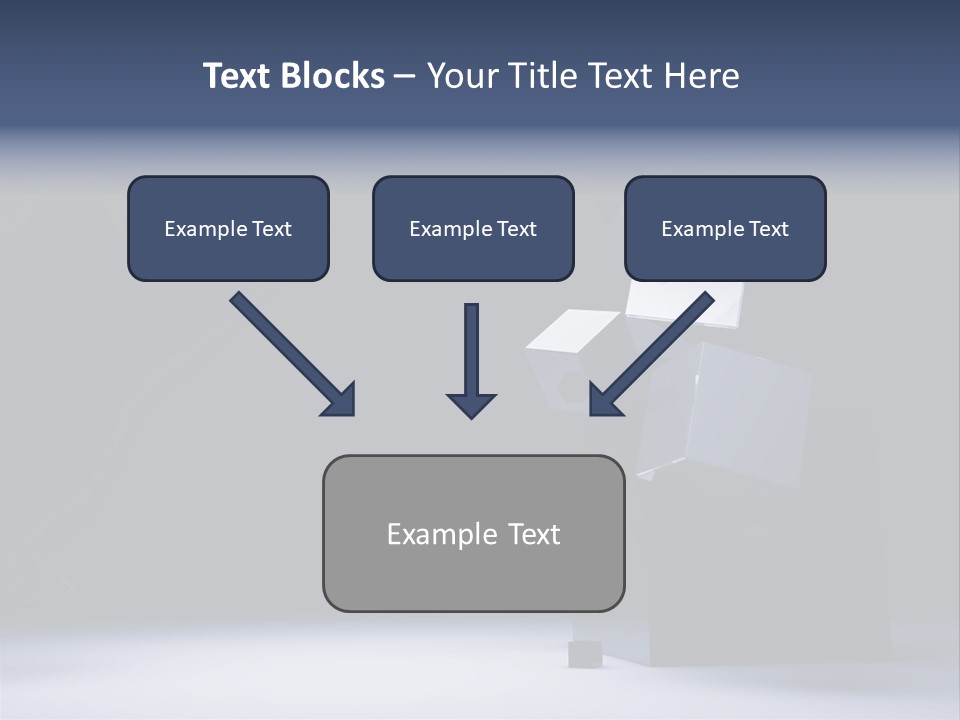 Text Blocks – Your Title Text Here

Example Text

Example Text

Example Text

Example Text